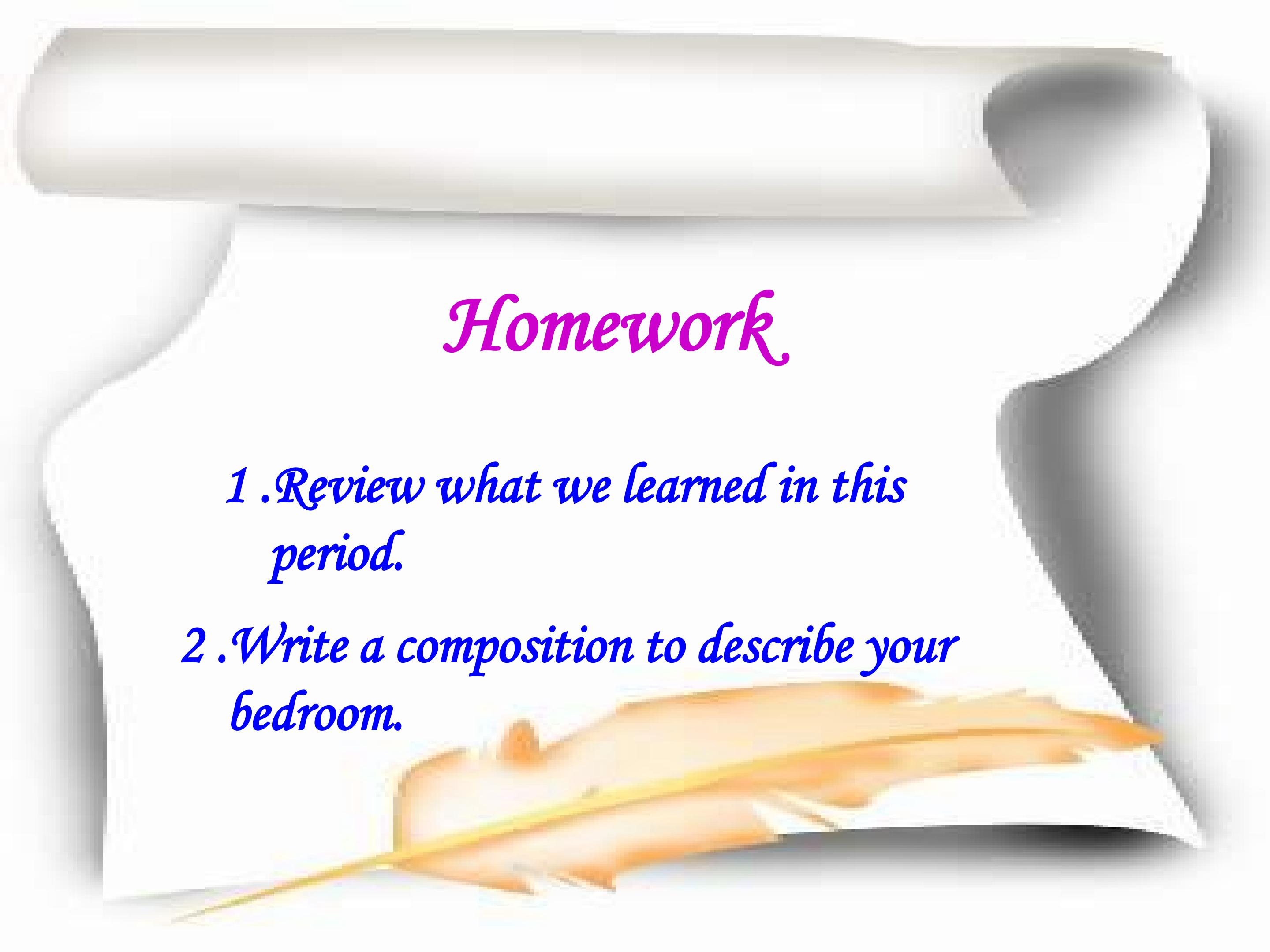 Homework

1 .Review what we learned in this period.

2 .Write a composition to describe your bedroom.